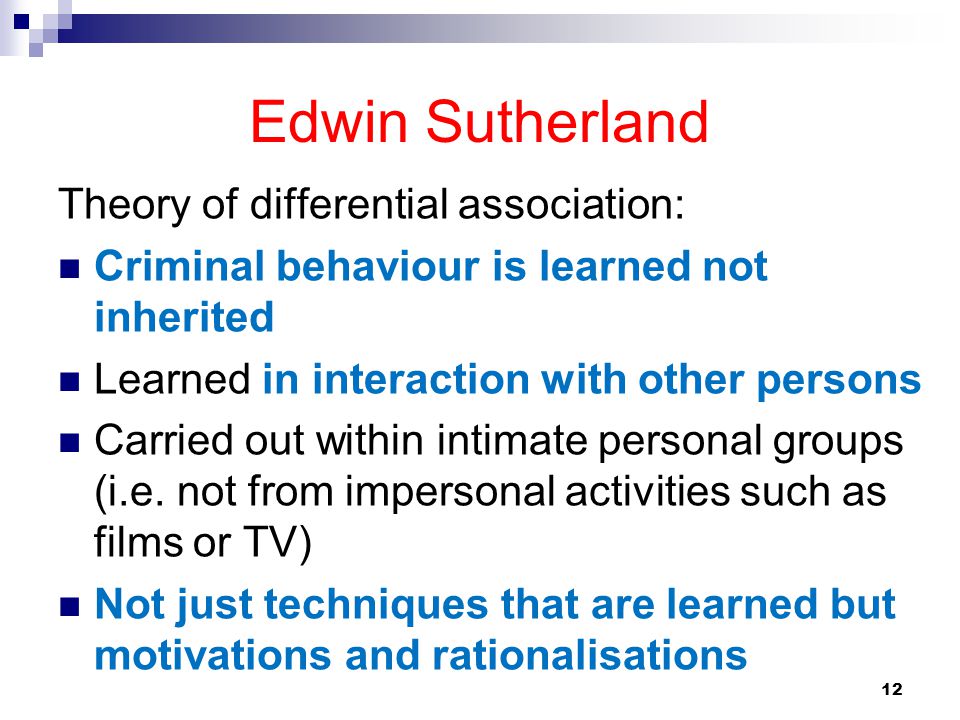 Edwin Sutherland

Theory of differential association:

- Criminal behaviour is learned not inherited
- Learned in interaction with other persons
- Carried out within intimate personal groups (i.e. not from impersonal activities such as films or TV)
- Not just techniques that are learned but motivations and rationalisations

12